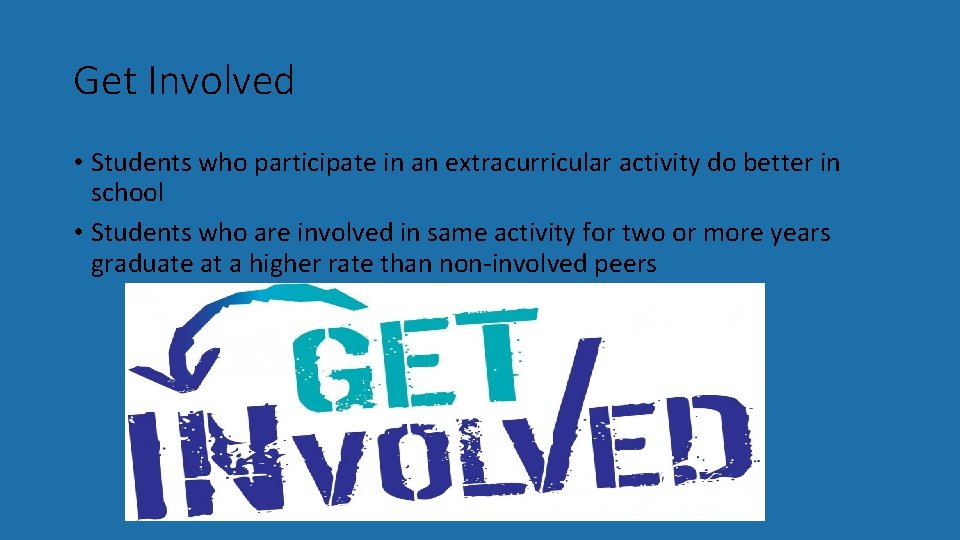 Get Involved

• Students who participate in an extracurricular activity do better in school

• Students who are involved in same activity for two or more years graduate at a higher rate than non-involved peers

GET
INVOLVED